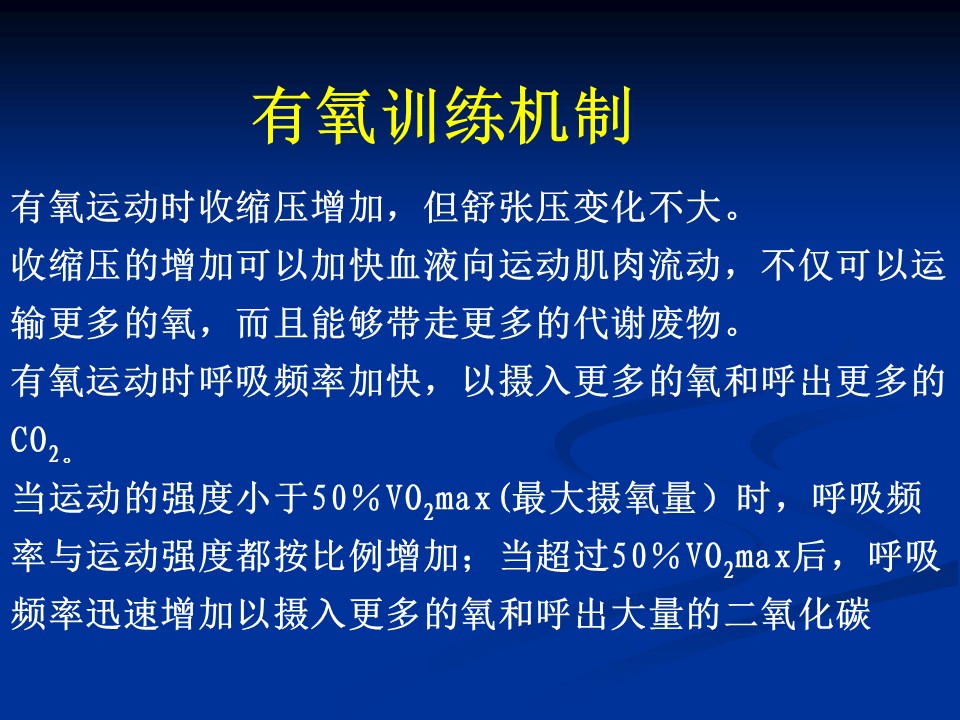 有氧训练机制

有氧运动时收缩压增加，但舒张压变化不大。

收缩压的增加可以加快血液向运动肌肉流动，不仅可以运输更多的氧，而且能够带走更多的代谢废物。

有氧运动时呼吸频率加快，以摄入更多的氧和呼出更多的$CO_2$。

当运动的强度小于50%$VO_2$max(最大摄氧量）时，呼吸频率与运动强度都按比例增加；当超过50%$VO_2$max后，呼吸频率迅速增加以摄入更多的氧和呼出大量的二氧化碳